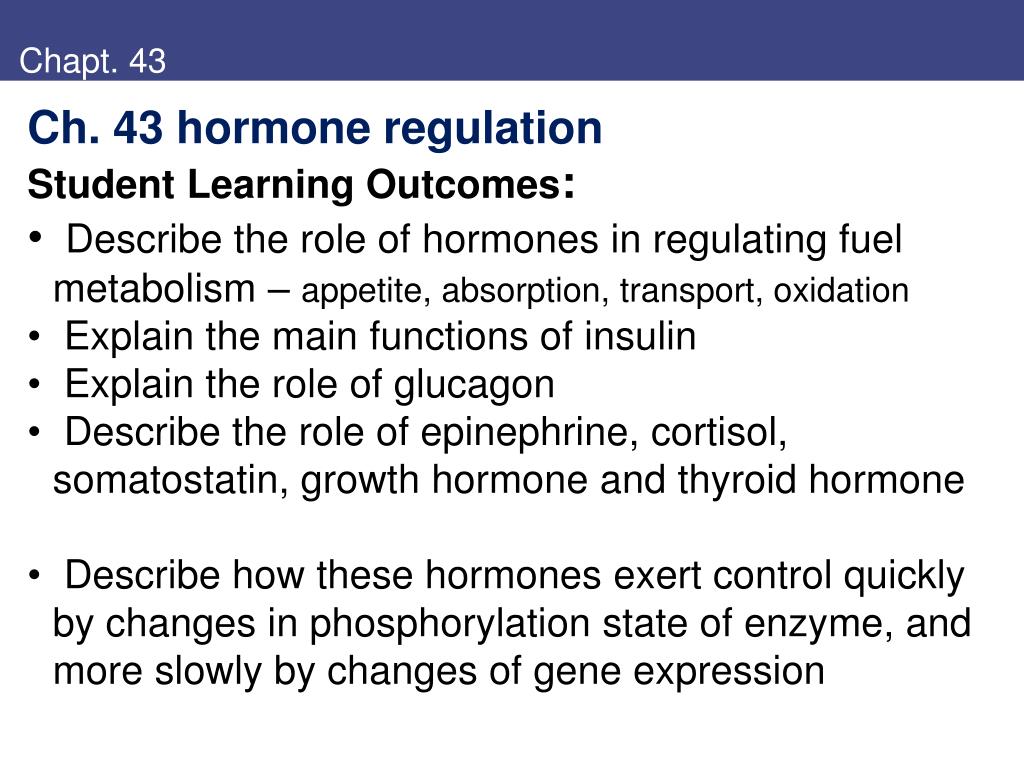 Chapt. 43

Ch. 43 hormone regulation

Student Learning Outcomes:

• Describe the role of hormones in regulating fuel metabolism – appetite, absorption, transport, oxidation
• Explain the main functions of insulin
• Explain the role of glucagon
• Describe the role of epinephrine, cortisol, somatostatin, growth hormone and thyroid hormone

• Describe how these hormones exert control quickly by changes in phosphorylation state of enzyme, and more slowly by changes of gene expression